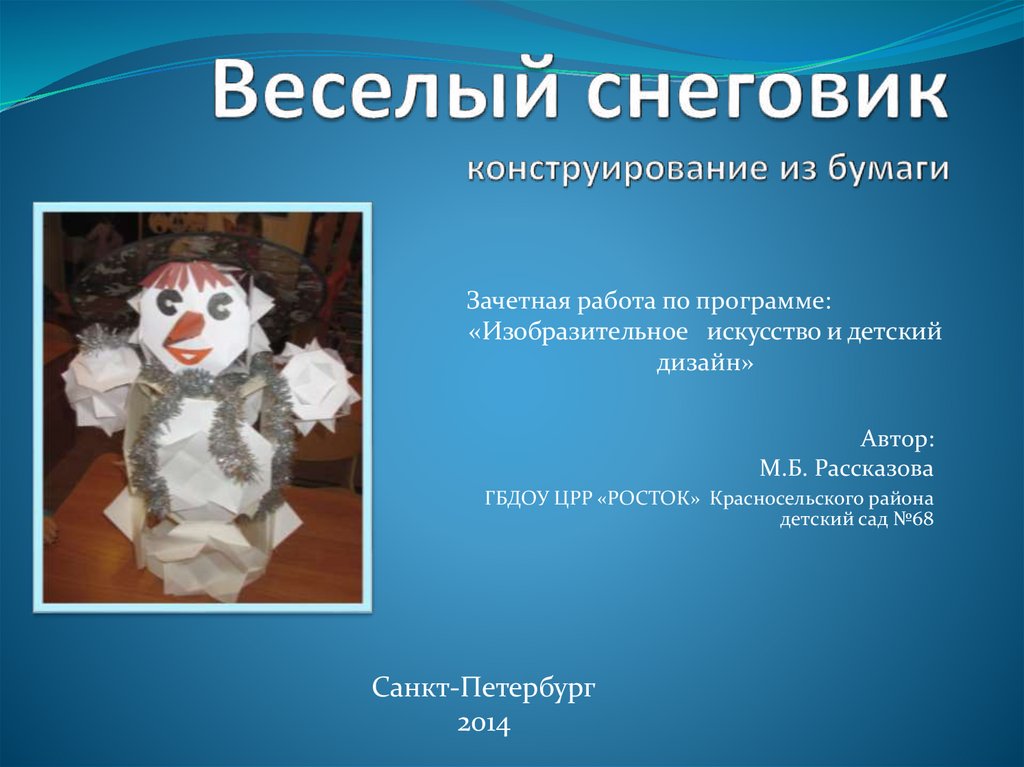 Веселый снеговик
конструирование из бумаги

Зачетная работа по программе: «Изобразительное искусство и детский дизайн»

Автор:
М.Б. Рассказова
ГБДОУ ЦРР «РОСТОК» Красносельского района детский сад №68

Санкт-Петербург
2014